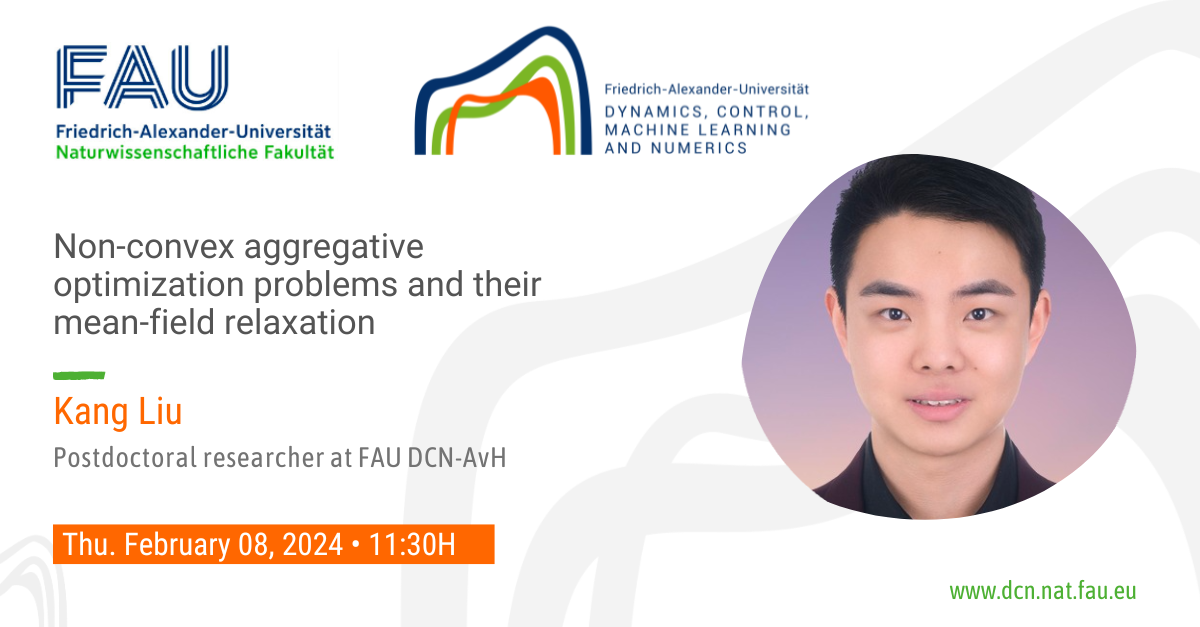 FAU
Friedrich-Alexander-Universität
Naturwissenschaftliche Fakultät

Friedrich-Alexander-Universität
DYNAMICS, CONTROL, MACHINE LEARNING AND NUMERICS

Non-convex aggregative optimization problems and their mean-field relaxation

Kang Liu

Postdoctoral researcher at FAU DCN-AvH

Thu. February 08, 2024 • 11:30H

www.dcn.nat.fau.eu